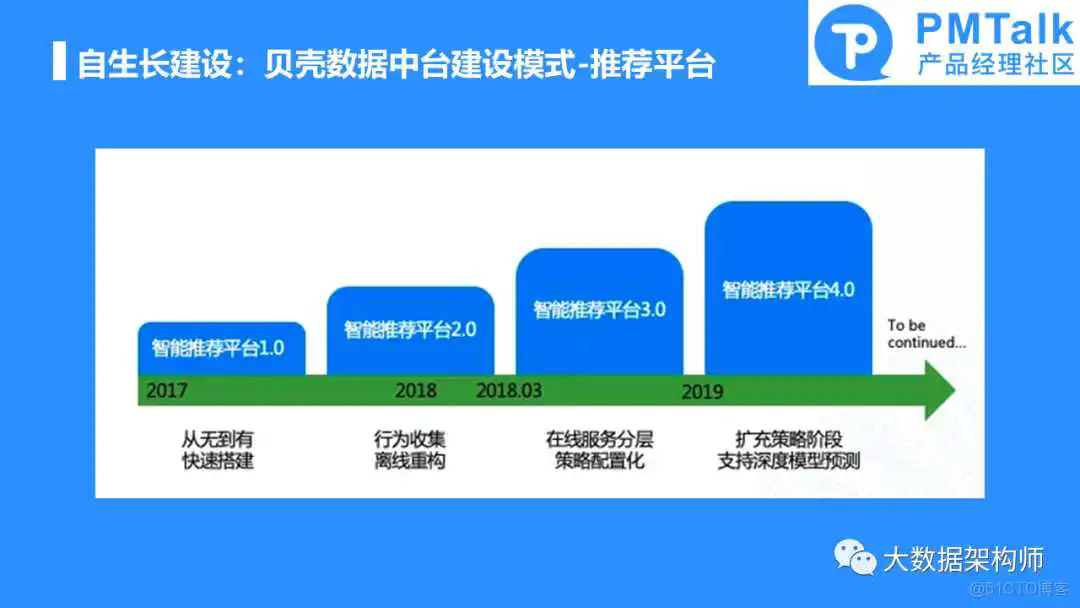 自生长建设：贝壳数据中台建设模式-推荐平台

PMTalk
产品经理社区

智能推荐平台1.0

智能推荐平台2.0

智能推荐平台3.0

智能推荐平台4.0

To be continued...

2017

2018

2018.03

2019

从无到有
快速搭建

行为收集
离线重构

在线服务分层
策略配置化

扩充策略阶段
支持深度模型预测

大数据架构师

@51CTO博客